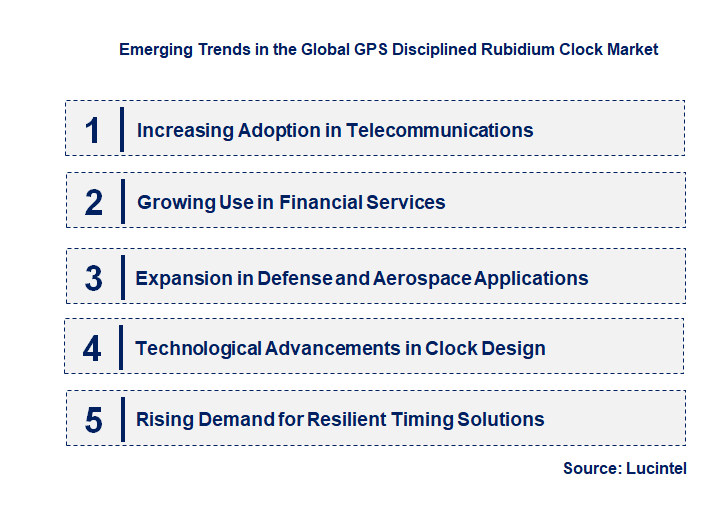 Emerging Trends in the Global GPS Disciplined Rubidium Clock Market

1 Increasing Adoption in Telecommunications

2 Growing Use in Financial Services

3 Expansion in Defense and Aerospace Applications

4 Technological Advancements in Clock Design

5 Rising Demand for Resilient Timing Solutions

Source: Lucintel